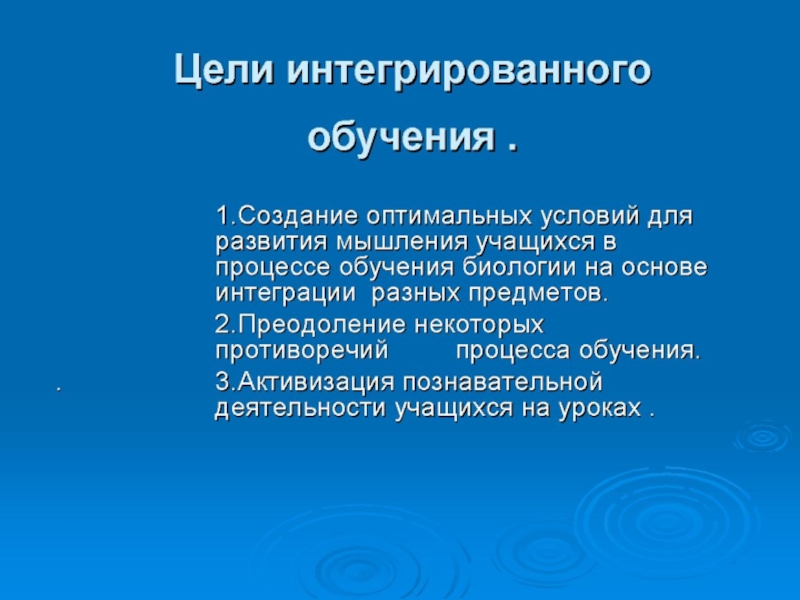 Цели интегрированного обучения .

1.Создание оптимальных условий для развития мышления учащихся в процессе обучения биологии на основе интеграции разных предметов.

2.Преодоление некоторых противоречий процесса обучения.

. 3.Активизация познавательной деятельности учащихся на уроках .